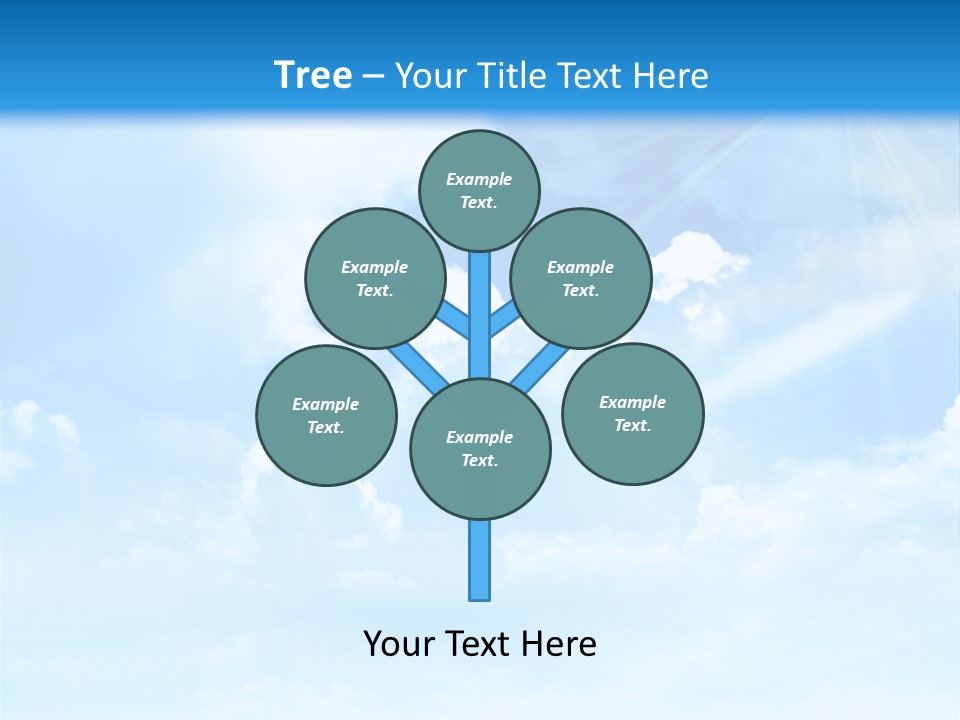 Tree – Your Title Text Here

Example Text.

Example Text.

Example Text.

Example Text.

Example Text.

Example Text.

Your Text Here